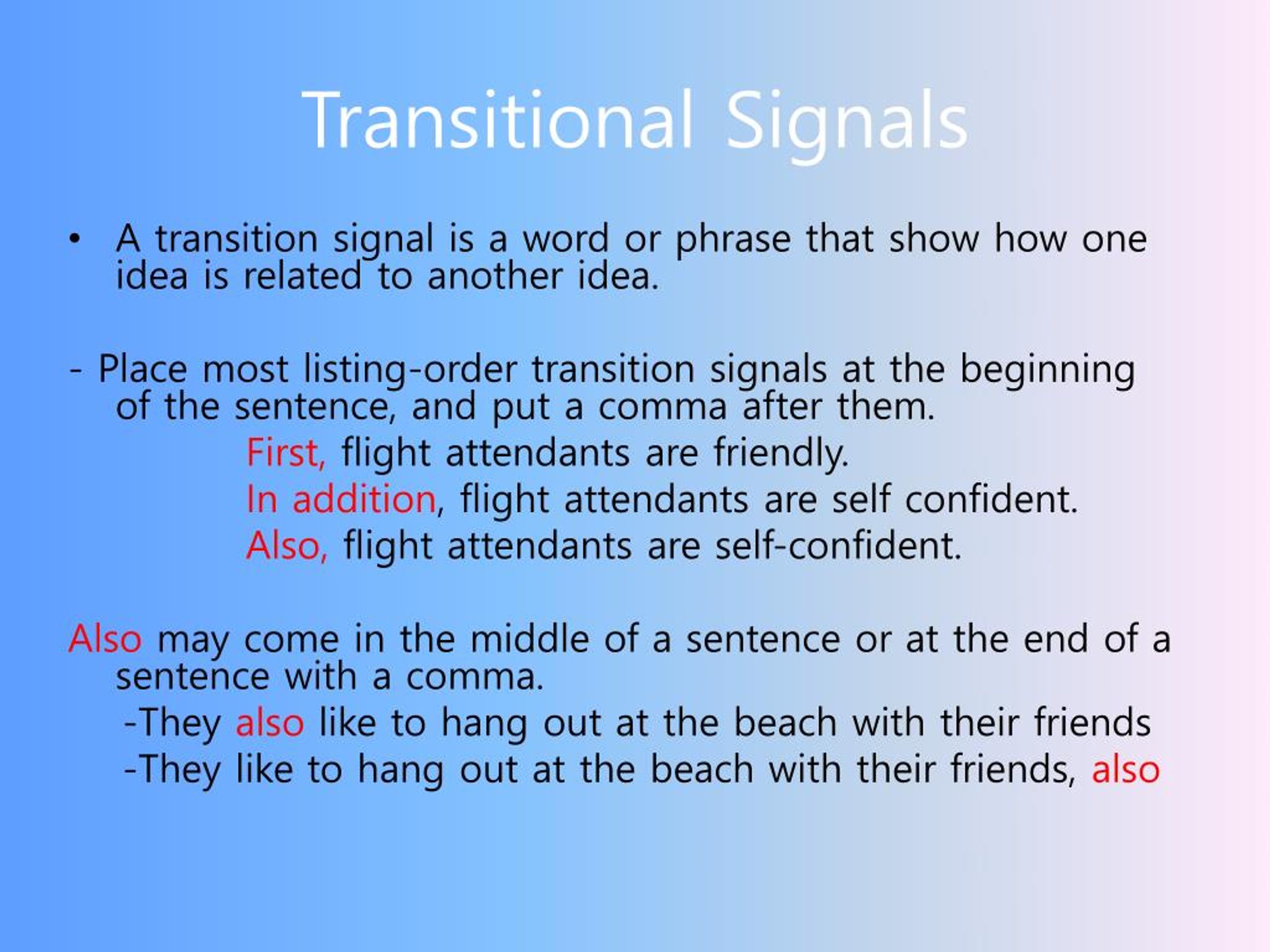 Transitional Signals

• A transition signal is a word or phrase that show how one idea is related to another idea.

- Place most listing-order transition signals at the beginning of the sentence, and put a comma after them.

First, flight attendants are friendly.

In addition, flight attendants are self confident.

Also, flight attendants are self-confident.

Also may come in the middle of a sentence or at the end of a sentence with a comma.

-They also like to hang out at the beach with their friends

-They like to hang out at the beach with their friends, also